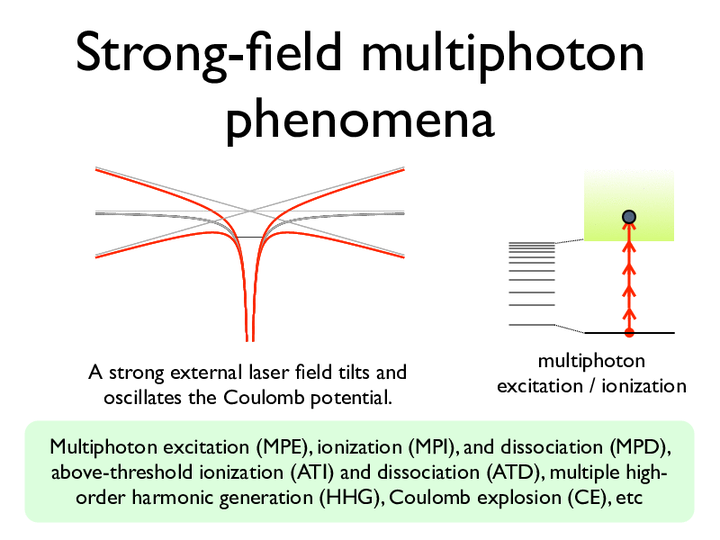 Strong-field multiphoton phenomena

A strong external laser field tilts and oscillates the Coulomb potential.

multiphoton excitation / ionization

Multiphoton excitation (MPE), ionization (MPI), and dissociation (MPD), above-threshold ionization (ATI) and dissociation (ATD), multiple high-order harmonic generation (HHG), Coulomb explosion (CE), etc